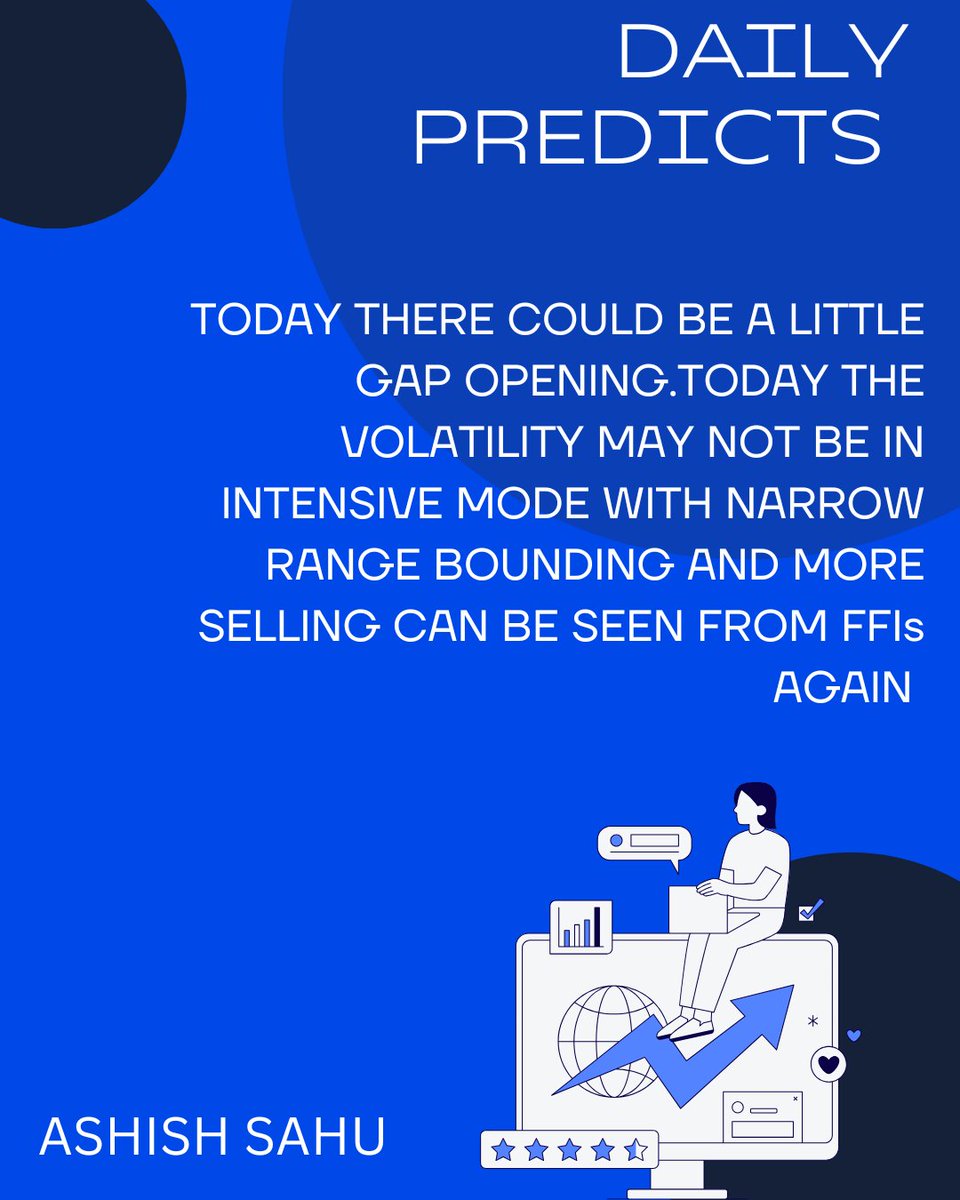 DAILY PREDICTS

TODAY THERE COULD BE A LITTLE GAP OPENING.TODAY THE VOLATILITY MAY NOT BE IN INTENSIVE MODE WITH NARROW RANGE BOUNDING AND MORE SELLING CAN BE SEEN FROM FFIs AGAIN

ASHISH SAHU